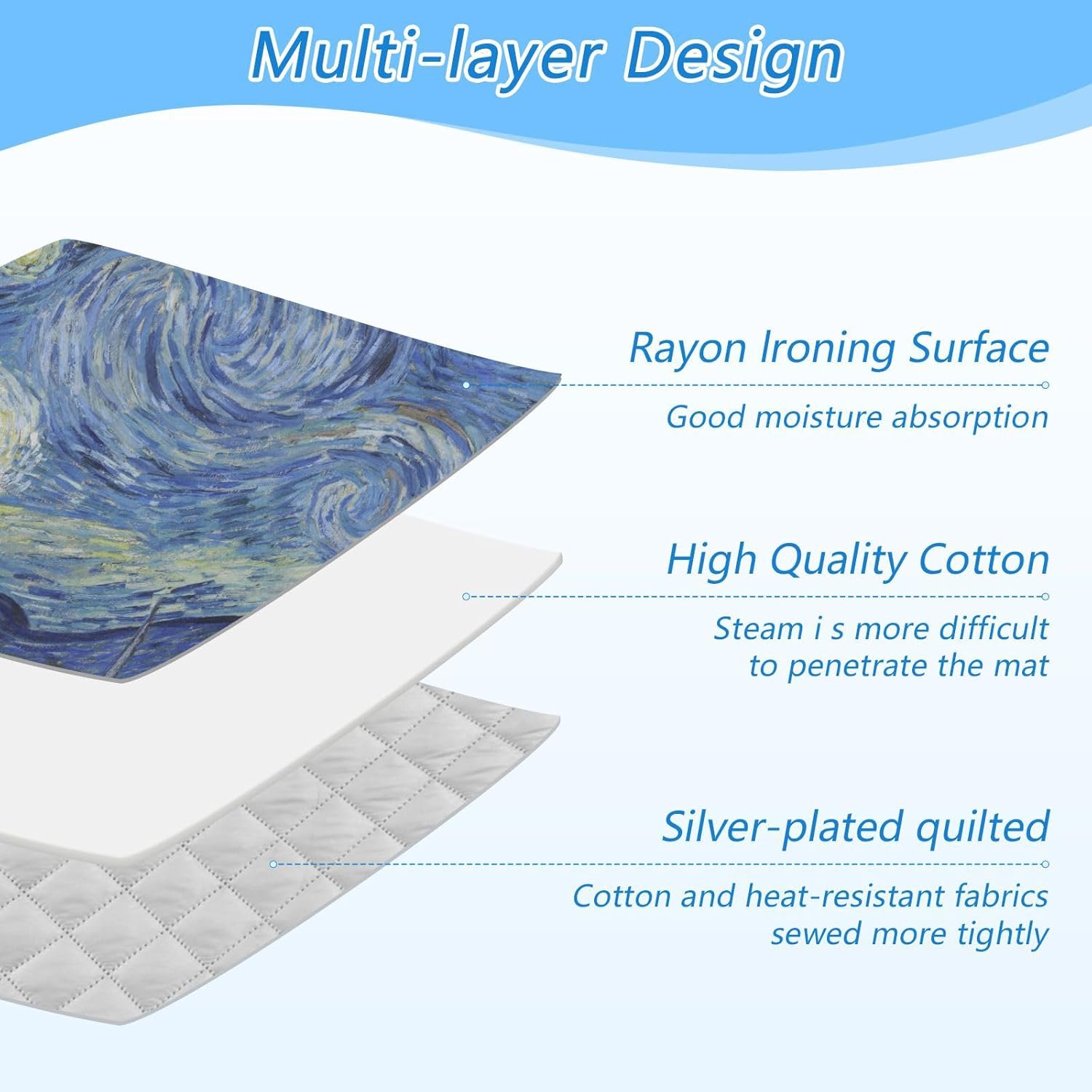 Multi-layer Design

Rayon Ironing Surface

Good moisture absorption

High Quality Cotton

Steam i s more difficult to penetrate the mat

Silver-plated quilted

Cotton and heat-resistant fabrics sewed more tightly